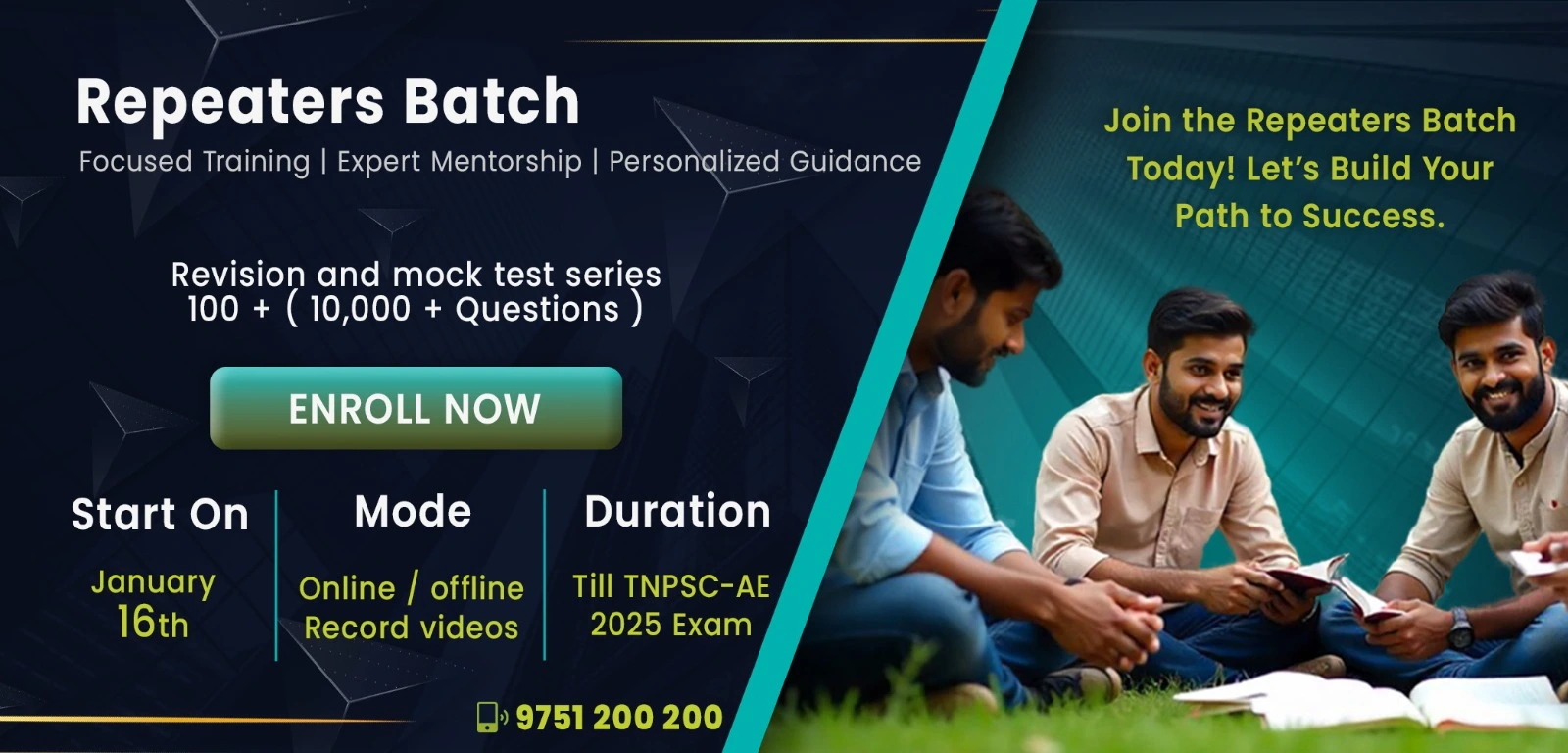 Repeaters Batch
Focused Training | Expert Mentorship | Personalized Guidance

Revision and mock test series
100 + ( 10,000 + Questions )

ENROLL NOW

Start On
January 16th

Mode
Online / offline
Record videos

Duration
Till TNPSC-AE 2025 Exam

9751 200 200

Join the Repeaters Batch Today! Let's Build Your Path to Success.